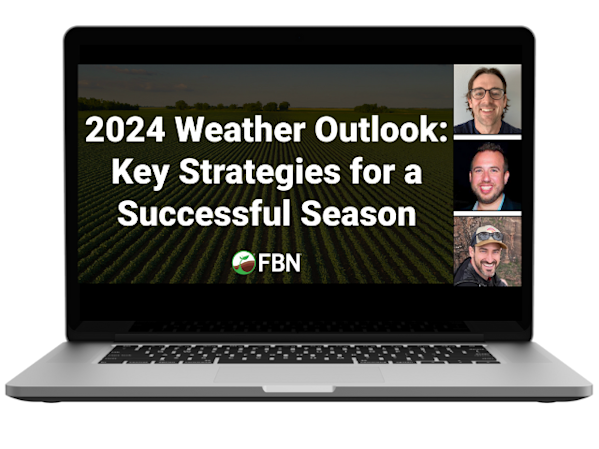 2024 Weather Outlook: Key Strategies for a Successful Season

FBN